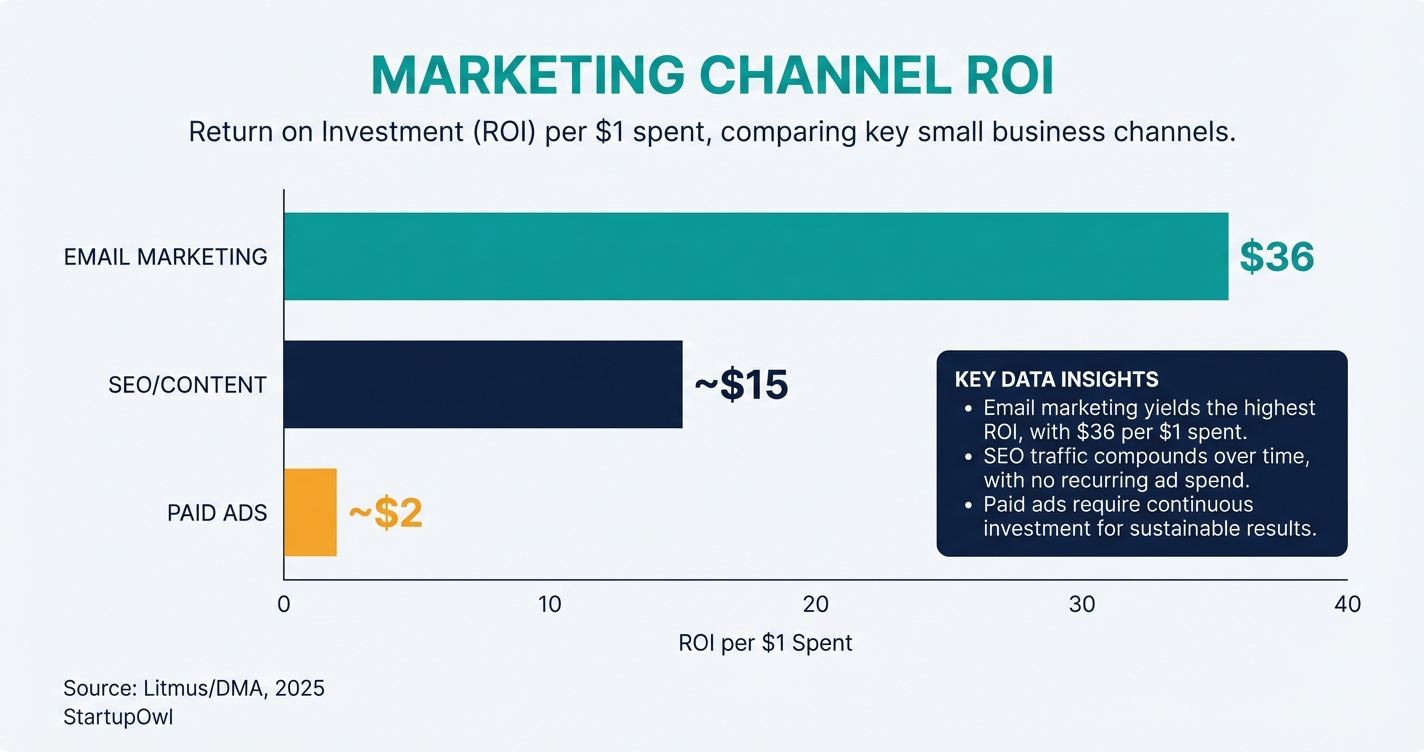 MARKETING CHANNEL ROI

Return on Investment (ROI) per \$1 spent, comparing key small business channels.

EMAIL MARKETING
\$36

SEO/CONTENT
~\$15

PAID ADS
~\$2

KEY DATA INSIGHTS
• Email marketing yields the highest ROI, with \$36 per \$1 spent.
• SEO traffic compounds over time, with no recurring ad spend.
• Paid ads require continuous investment for sustainable results.

0
10
20
30
40

ROI per \$1 Spent

Source: Litmus/DMA, 2025
StartupOwl